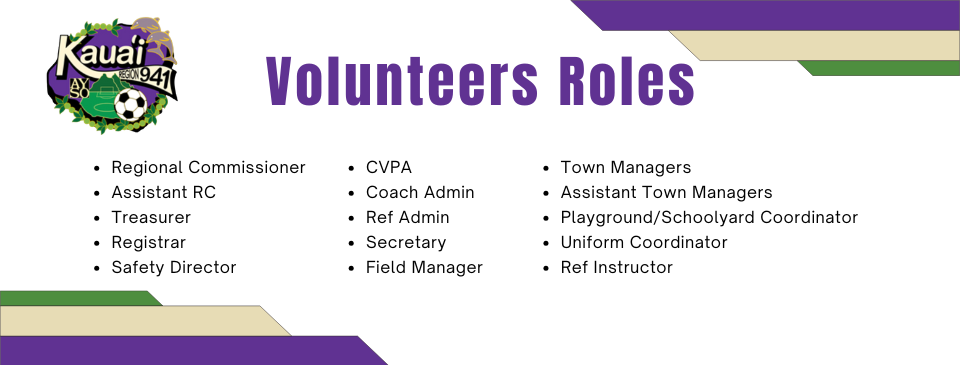 Kauai
REGION 941
AYSO

Volunteers Roles

- Regional Commissioner
- Assistant RC
- Treasurer
- Registrar
- Safety Director

- CVPA
- Coach Admin
- Ref Admin
- Secretary
- Field Manager

- Town Managers
- Assistant Town Managers
- Playground/Schoolyard Coordinator
- Uniform Coordinator
- Ref Instructor